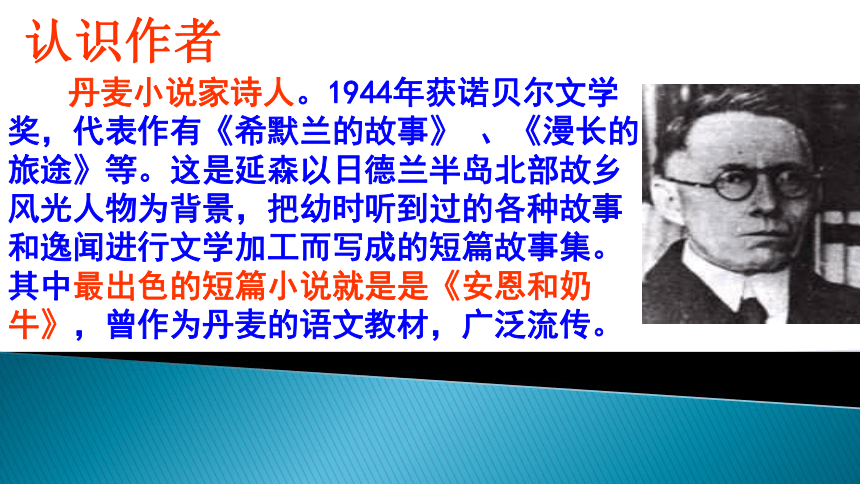 认识作者

丹麦小说家诗人。1944年获诺贝尔文学奖，代表作有《希默兰的故事》 、《漫长的旅途》等。这是延森以日德兰半岛北部故乡风光人物为背景，把幼时听到过的各种故事和逸闻进行文学加工而写成的短篇故事集。其中最出色的短篇小说就是是《安恩和奶牛》，曾作为丹麦的语文教材，广泛流传。